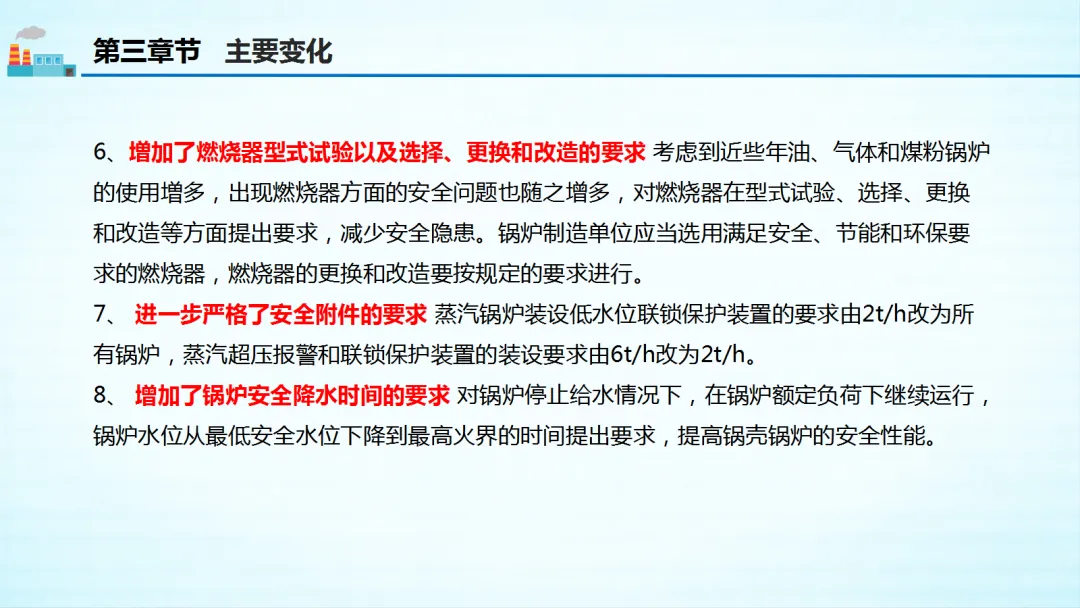 第三章节　主要变化

6、增加了燃烧器型式试验以及选择、更换和改造的要求 考虑到近些年油、气体和煤粉锅炉的使用增多，出现燃烧器方面的安全问题也随之增多，对燃烧器在型式试验、选择、更换和改造等方面提出要求，减少安全隐患。锅炉制造单位应当选用满足安全、节能和环保要求的燃烧器，燃烧器的更换和改造要按规定的要求进行。
7、 进一步严格了安全附件的要求 蒸汽锅炉装设低水位联锁保护装置的要求由2t/h改为所有锅炉，蒸汽超压报警和联锁保护装置的装设要求由6t/h改为2t/h。
8、 增加了锅炉安全降水时间的要求 对锅炉停止给水情况下，在锅炉额定负荷下继续运行，锅炉水位从最低安全水位下降到最高火界的时间提出要求，提高锅壳锅炉的安全性能。